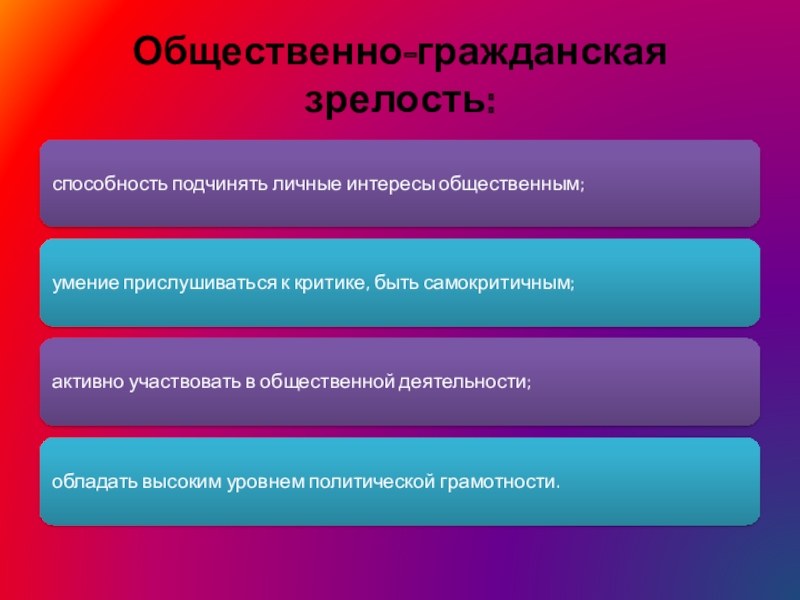 Общественно-гражданская зрелость:

способность подчинять личные интересы общественным;

умение прислушиваться к критике, быть самокритичным;

активно участвовать в общественной деятельности;

обладать высоким уровнем политической грамотности.